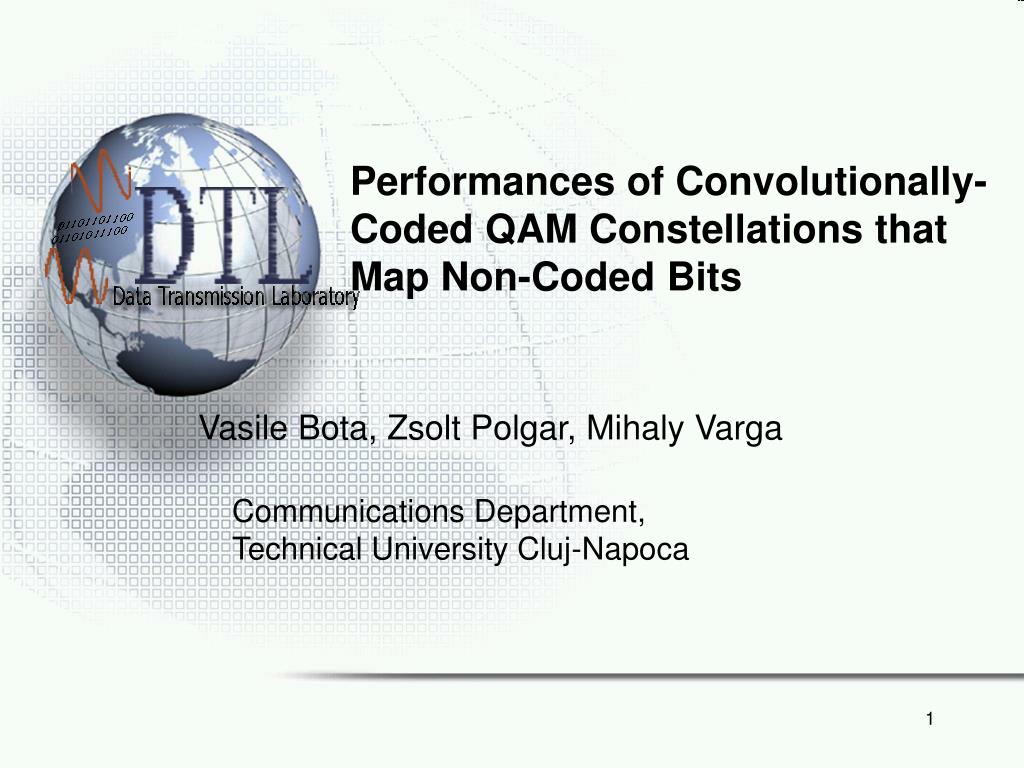 01101101100
01101011100
DTL
Data Transmission Laboratory

Performances of Convolutionally-Coded QAM Constellations that Map Non-Coded Bits

Vasile Bota, Zsolt Polgar, Mihaly Varga

Communications Department,
Technical University Cluj-Napoca

1